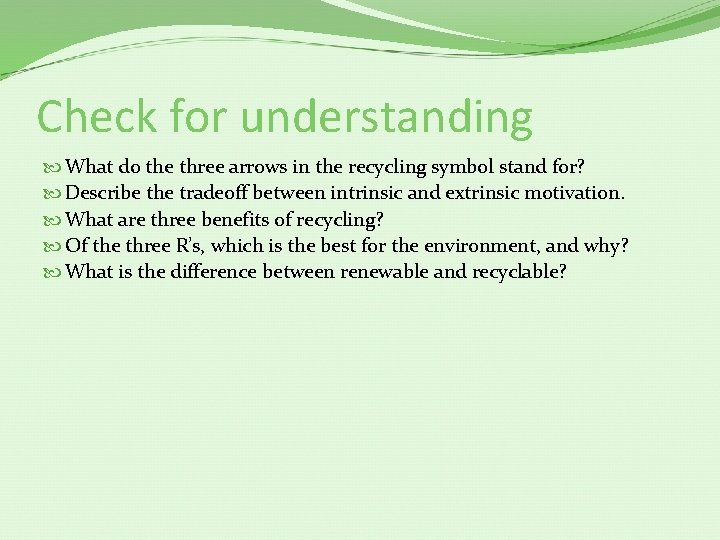 Check for understanding

What do the three arrows in the recycling symbol stand for?
Describe the tradeoff between intrinsic and extrinsic motivation.
What are three benefits of recycling?
Of the three R's, which is the best for the environment, and why?
What is the difference between renewable and recyclable?